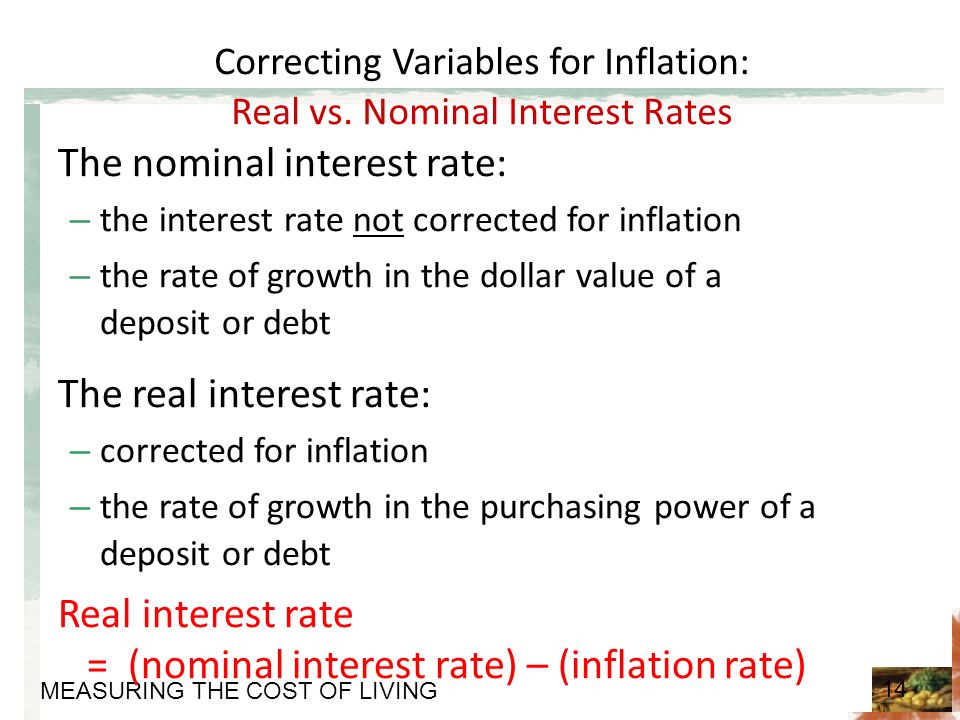 Correcting Variables for Inflation:
Real vs. Nominal Interest Rates

The nominal interest rate:

– the interest rate not corrected for inflation

– the rate of growth in the dollar value of a deposit or debt

The real interest rate:

– corrected for inflation

– the rate of growth in the purchasing power of a deposit or debt

Real interest rate
= (nominal interest rate) – (inflation rate)

MEASURING THE COST OF LIVING

14